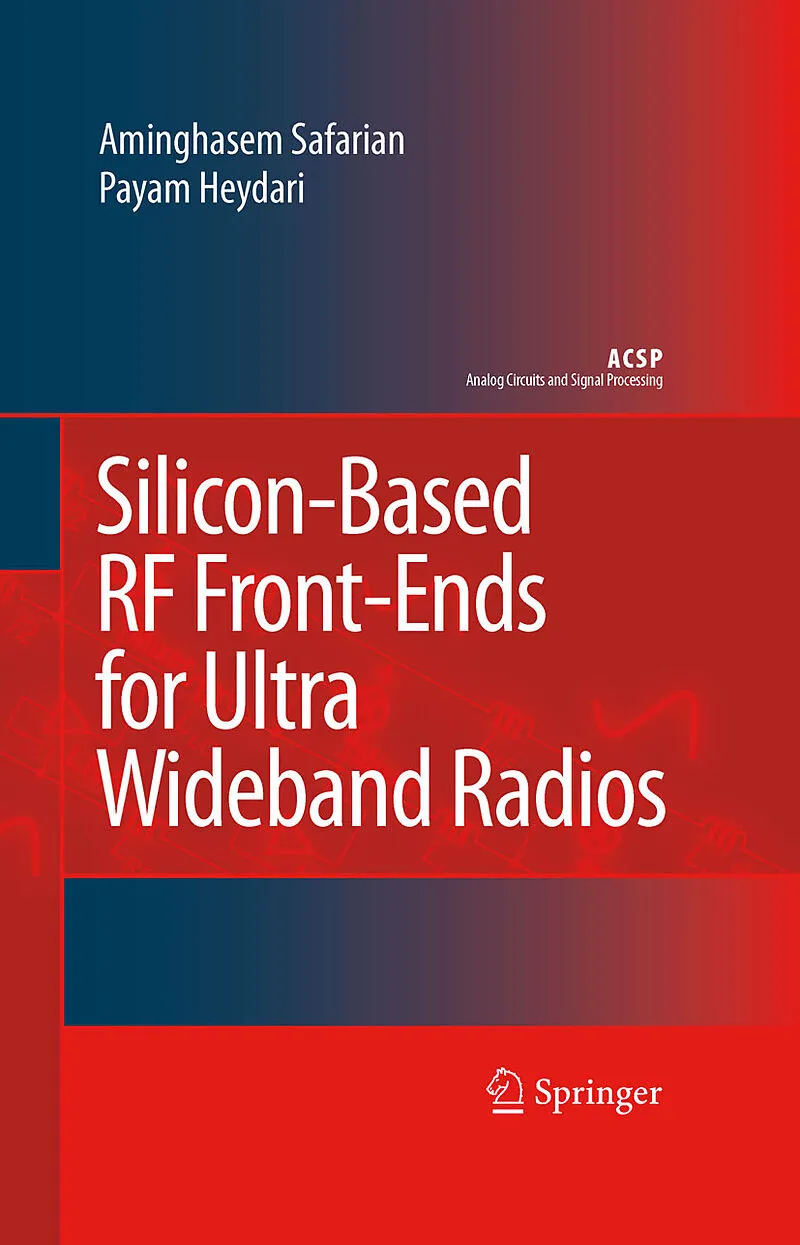 Aminghasem Safarian
Payam Heydari

ACSP
Analog Circuits and Signal Processing

Silicon-Based RF Front-Ends for Ultra Wideband Radios

Springer